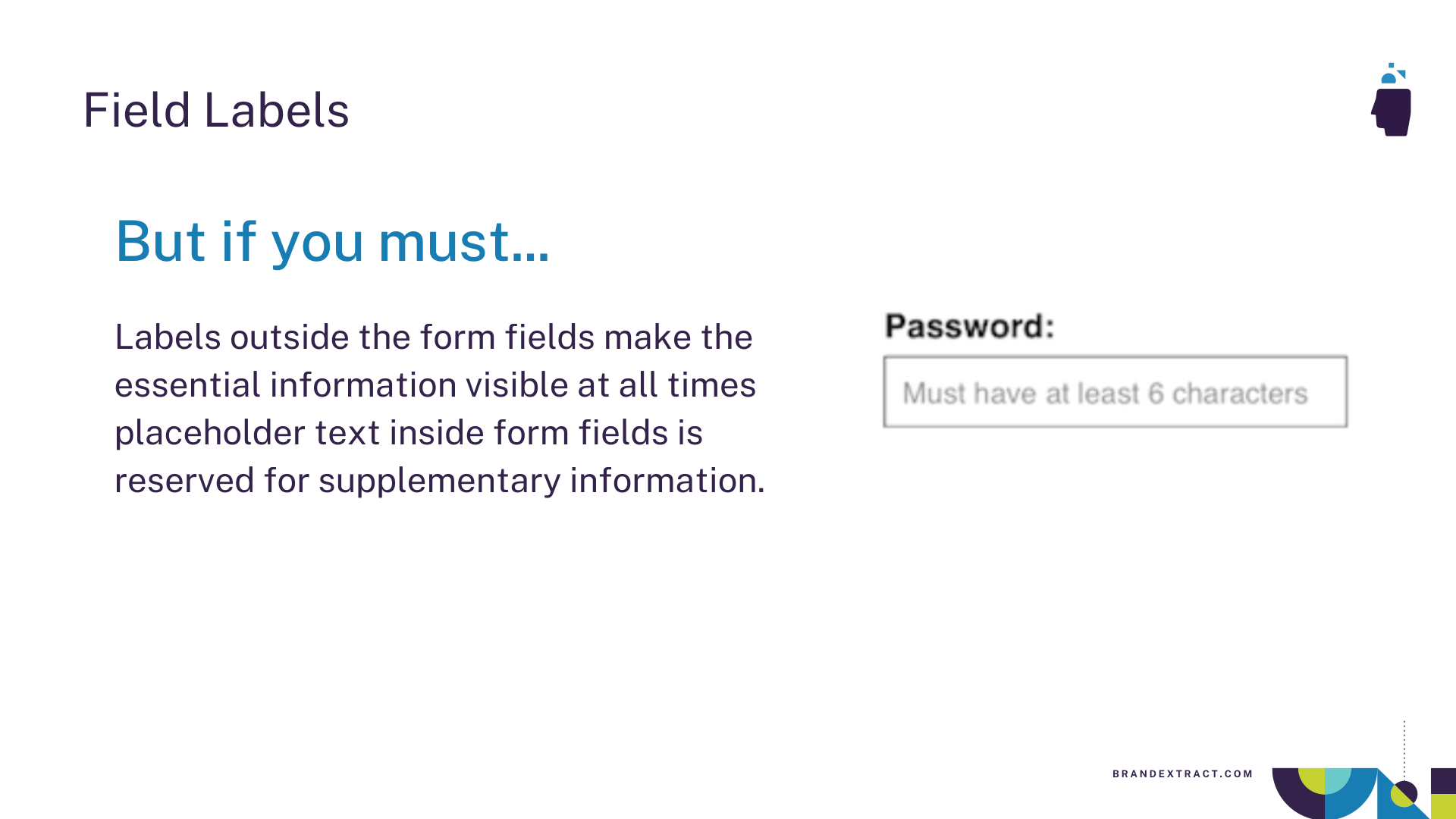 Field Labels

But if you must...

Labels outside the form fields make the essential information visible at all times placeholder text inside form fields is reserved for supplementary information.

Password:

Must have at least 6 characters

BRANDEXTRACT.COM